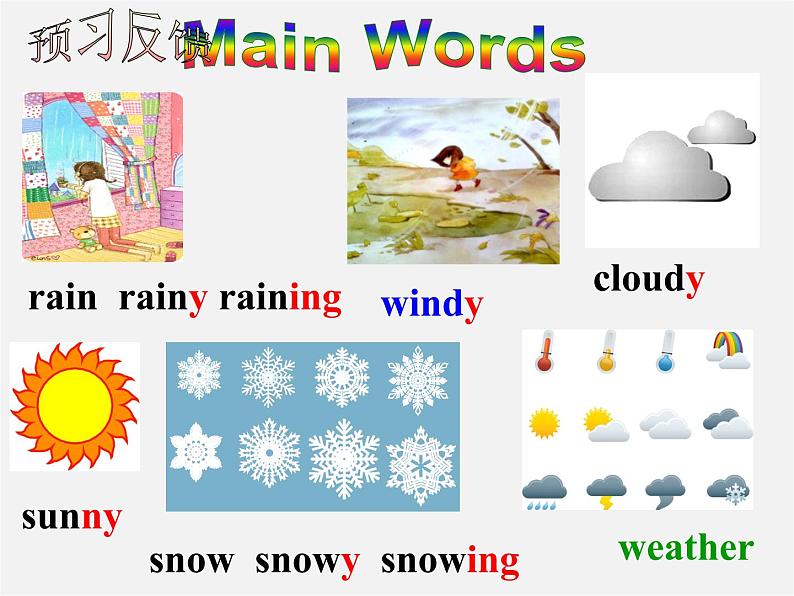 预习反馈 Main Words

rain rainy raining

windy

cloudy

sunny

snow snowy snowing

weather